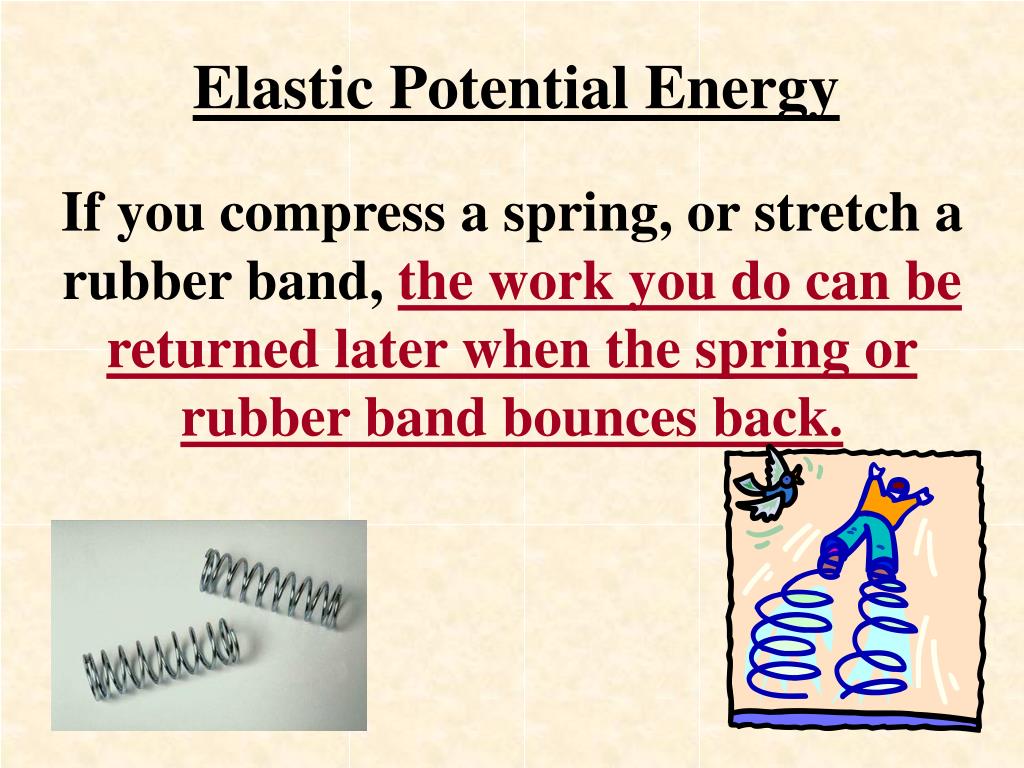 Elastic Potential Energy

If you compress a spring, or stretch a rubber band, the work you do can be returned later when the spring or rubber band bounces back.